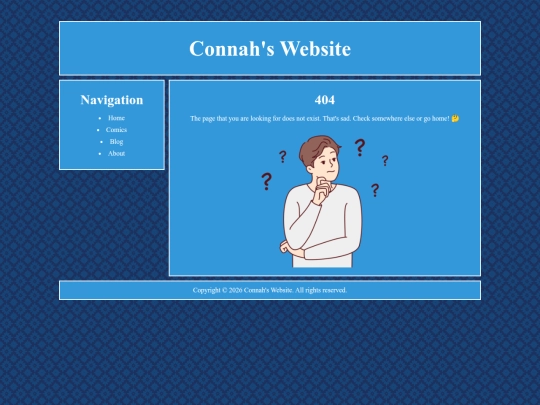 Connah's Website

Navigation

- Home
- Comics
- Blog
- About

404

The page that you are looking for does not exist. That's sad. Check somewhere else or go home! 🤔

?
?
?
?
?

Copyright © 2026 Connah's Website. All rights reserved.